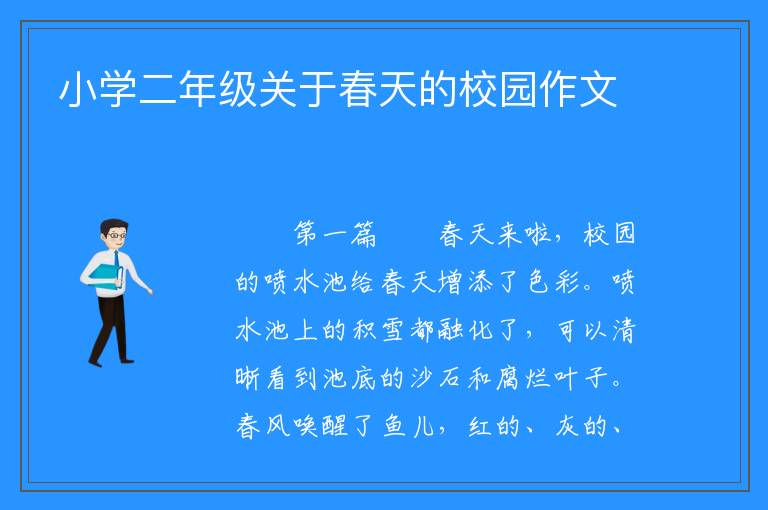 小学二年级关于春天的校园作文

第一篇　　春天来啦，校园的喷水池给春天增添了色彩。喷水池上的积雪都融化了，可以清晰看到池底的沙石和腐烂叶子。春风唤醒了鱼儿，红的、灰的、